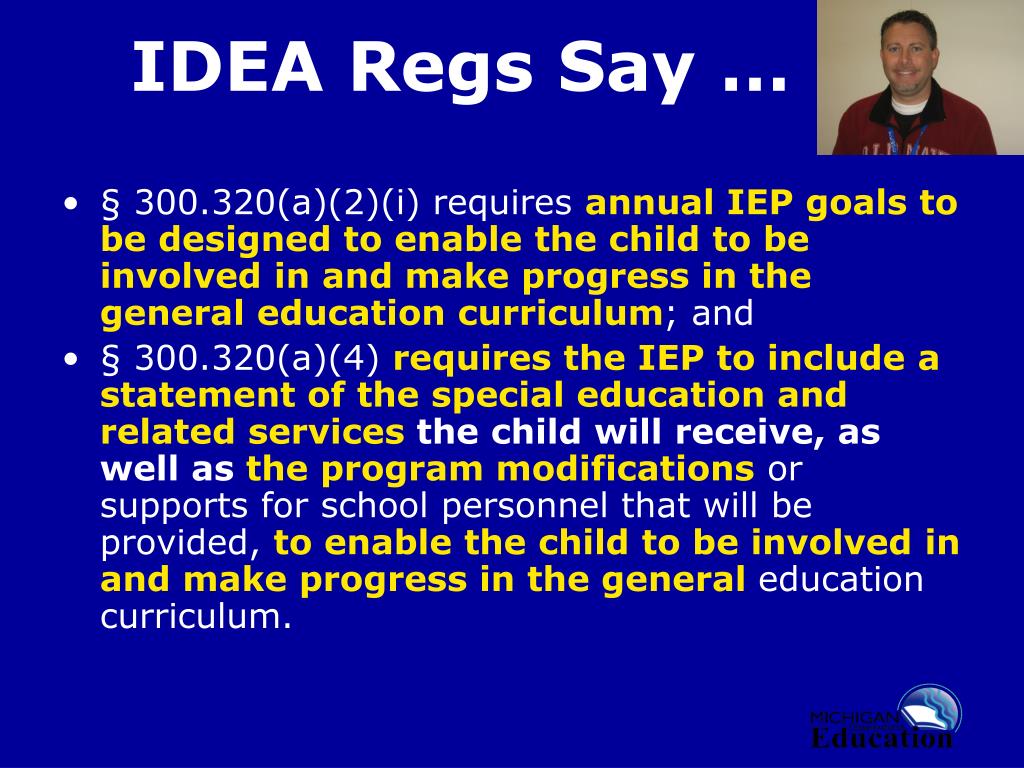 IDEA Regs Say …

• § 300.320(a)(2)(i) requires annual IEP goals to be designed to enable the child to be involved in and make progress in the general education curriculum; and

• § 300.320(a)(4) requires the IEP to include a statement of the special education and related services the child will receive, as well as the program modifications or supports for school personnel that will be provided, to enable the child to be involved in and make progress in the general education curriculum.

MICHIGAN Education